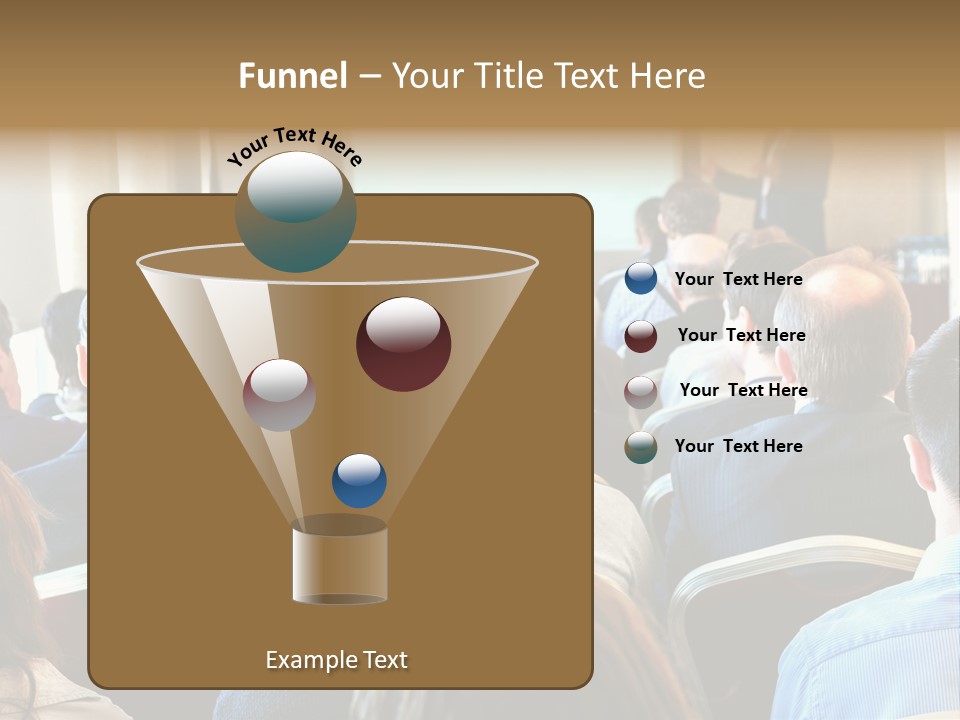 Funnel – Your Title Text Here

Your Text Here

Your Text Here

Your Text Here

Your Text Here

Your Text Here

Example Text